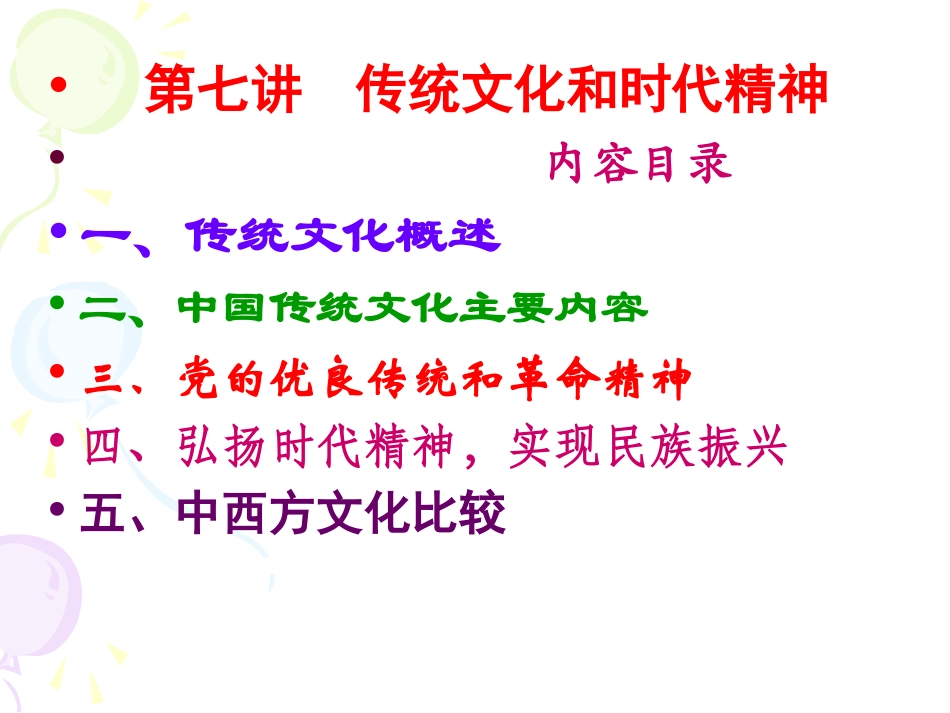 • 第七讲 传统文化和时代精神

• 内容目录

• 一、传统文化概述

• 二、中国传统文化主要内容

• 三、党的优良传统和革命精神

• 四、弘扬时代精神，实现民族振兴

• 五、中西方文化比较